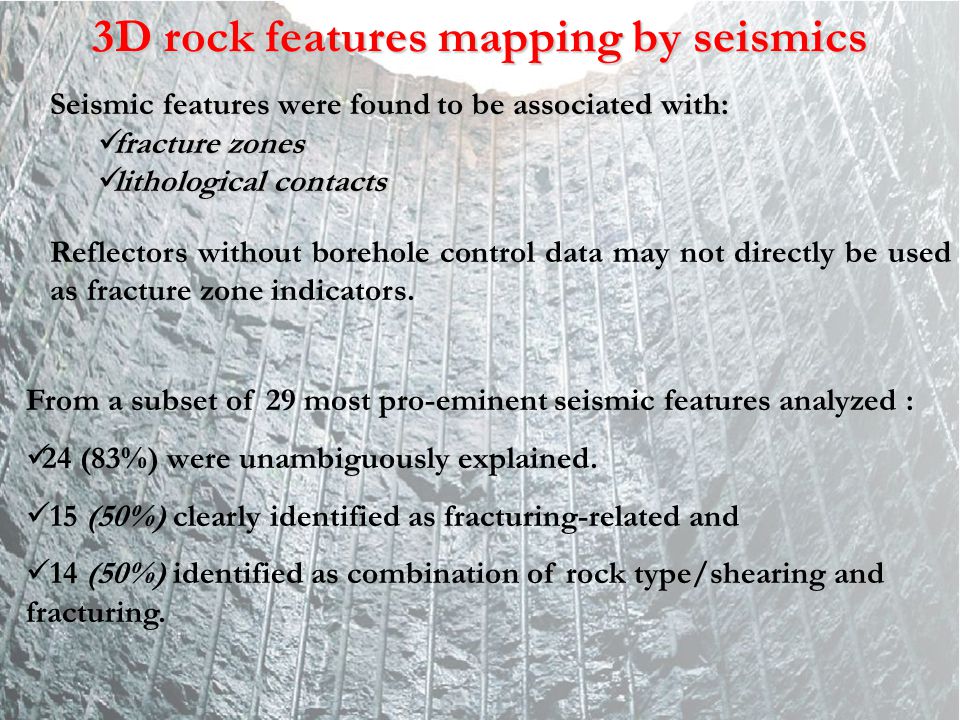 3D rock features mapping by seismics

Seismic features were found to be associated with:
✓fracture zones
✓lithological contacts

Reflectors without borehole control data may not directly be used as fracture zone indicators.

From a subset of 29 most pro-eminent seismic features analyzed :

✓24 (83%) were unambiguously explained.

✓15 (50%) clearly identified as fracturing-related and

✓14 (50%) identified as combination of rock type/shearing and fracturing.